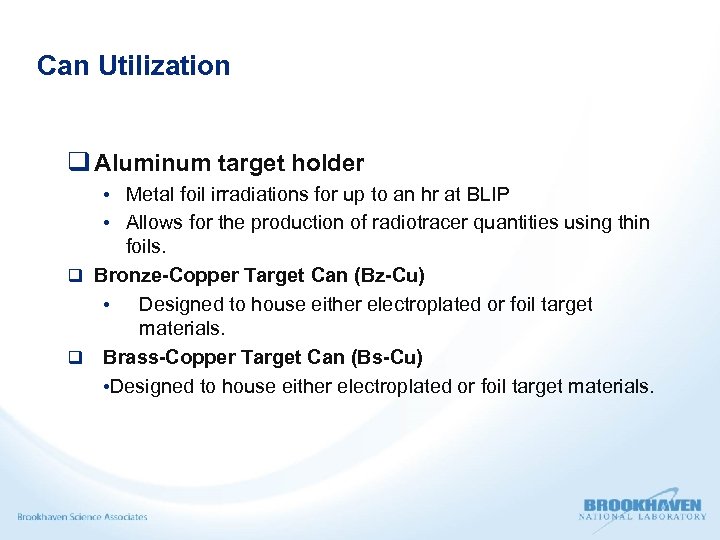 Can Utilization

❑ Aluminum target holder

• Metal foil irradiations for up to an hr at BLIP

• Allows for the production of radiotracer quantities using thin foils.

❑ Bronze-Copper Target Can (Bz-Cu)

• Designed to house either electroplated or foil target materials.

❑ Brass-Copper Target Can (Bs-Cu)

•Designed to house either electroplated or foil target materials.

Brookhaven Science Associates

BROOKHAVEN NATIONAL LABORATORY